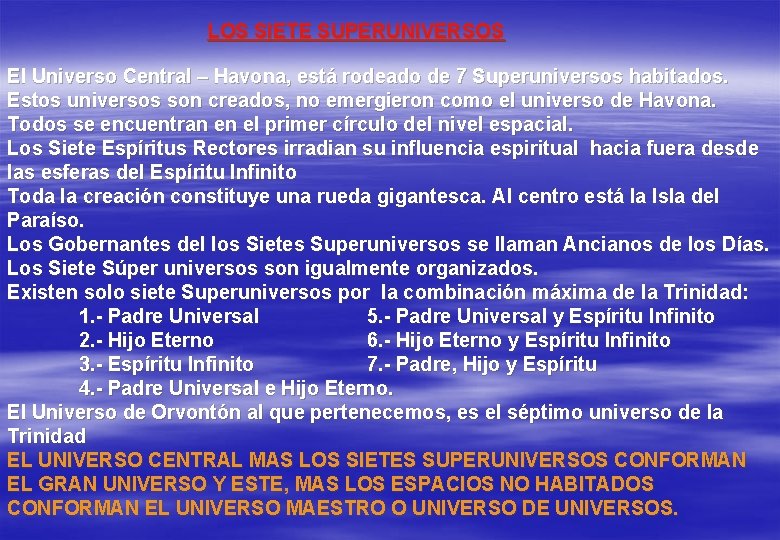 LOS SIETE SUPERUNIVERSOS

El Universo Central – Havona, está rodeado de 7 Superuniversos habitados.
Estos universos son creados, no emergieron como el universo de Havona.
Todos se encuentran en el primer círculo del nivel espacial.
Los Siete Espíritus Rectores irradian su influencia espiritual hacia fuera desde las esferas del Espíritu Infinito
Toda la creación constituye una rueda gigantesca. Al centro está la Isla del Paraíso.
Los Gobernantes del los Sietes Superuniversos se llaman Ancianos de los Días.
Los Siete Súper universos son igualmente organizados.
Existen solo siete Superuniversos por la combinación máxima de la Trinidad:

1.- Padre Universal
2.- Hijo Eterno
3.- Espíritu Infinito
4.- Padre Universal e Hijo Eterno.

5.- Padre Universal y Espíritu Infinito
6.- Hijo Eterno y Espíritu Infinito
7.- Padre, Hijo y Espíritu

El Universo de Orvontón al que pertenecemos, es el séptimo universo de la Trinidad
EL UNIVERSO CENTRAL MAS LOS SIETES SUPERUNIVERSOS CONFORMAN EL GRAN UNIVERSO Y ESTE, MAS LOS ESPACIOS NO HABITADOS CONFORMAN EL UNIVERSO MAESTRO O UNIVERSO DE UNIVERSOS.